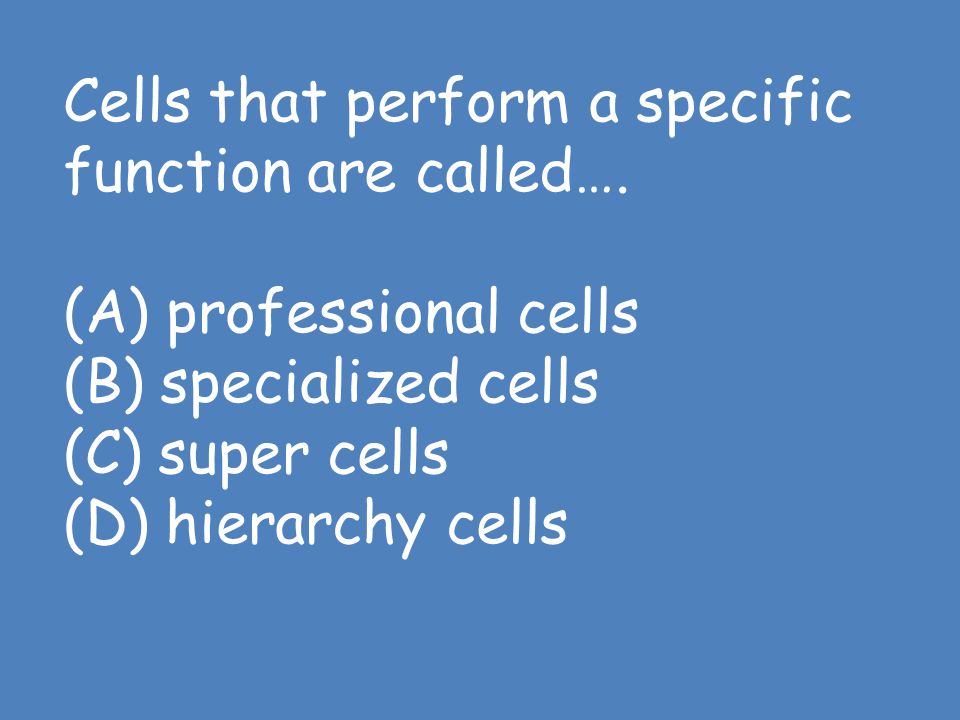 Cells that perform a specific function are called….

(A) professional cells
(B) specialized cells
(C) super cells
(D) hierarchy cells